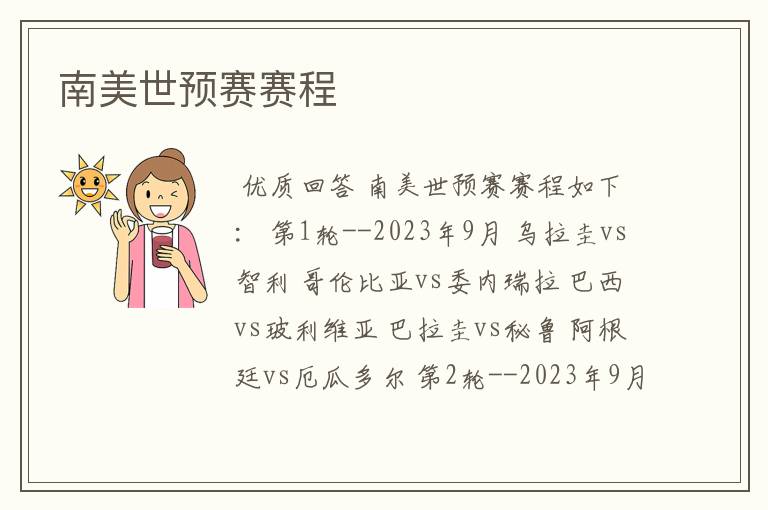 南美世预赛赛程

优质回答 南美世预赛赛程如下： 第1轮--2023年9月 乌拉圭vs智利 哥伦比亚vs委内瑞拉 巴西vs玻利维亚 巴拉圭vs秘鲁 阿根廷vs厄瓜多尔 第2轮--2023年9月